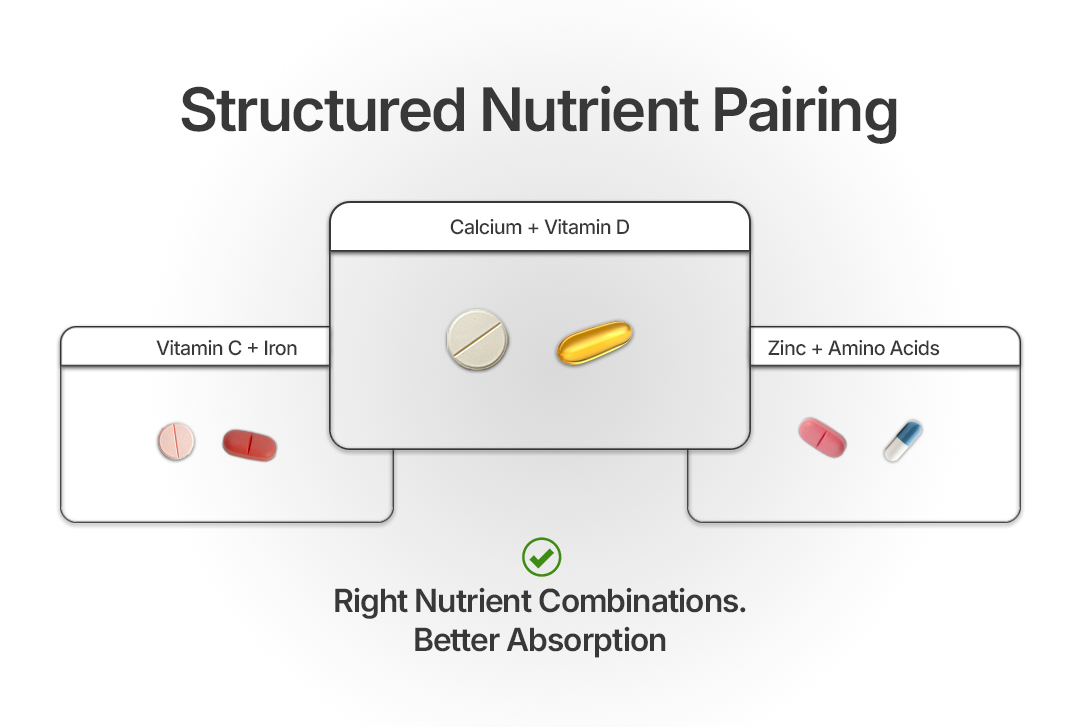 Structured Nutrient Pairing

Vitamin C + Iron

Calcium + Vitamin D

Zinc + Amino Acids

Right Nutrient Combinations.
Better Absorption